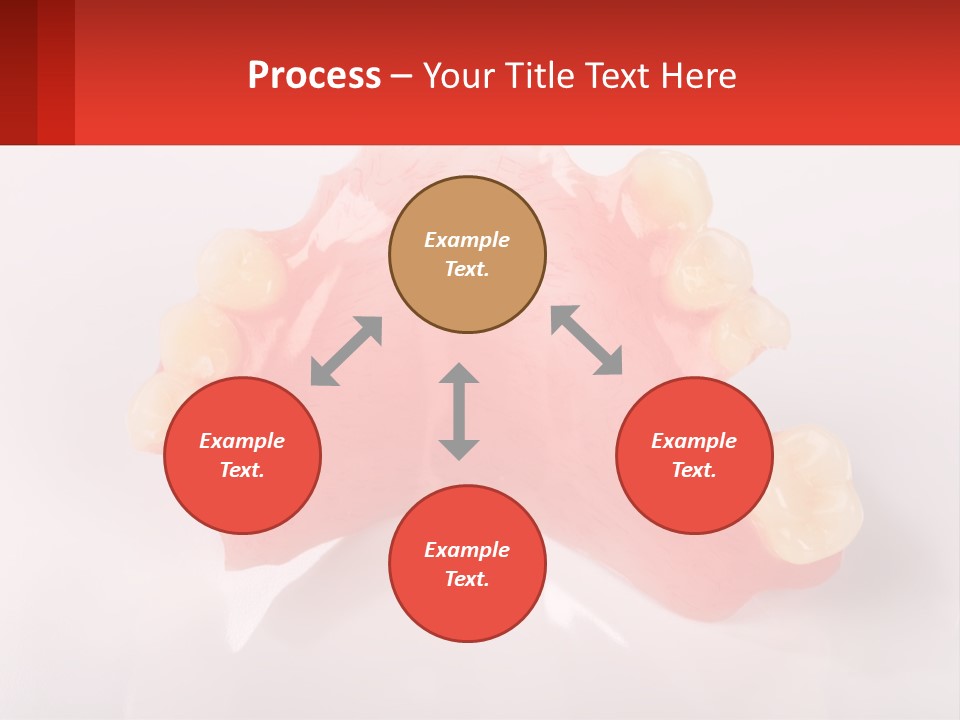 Process – Your Title Text Here

Example Text.

Example Text.

Example Text.

Example Text.